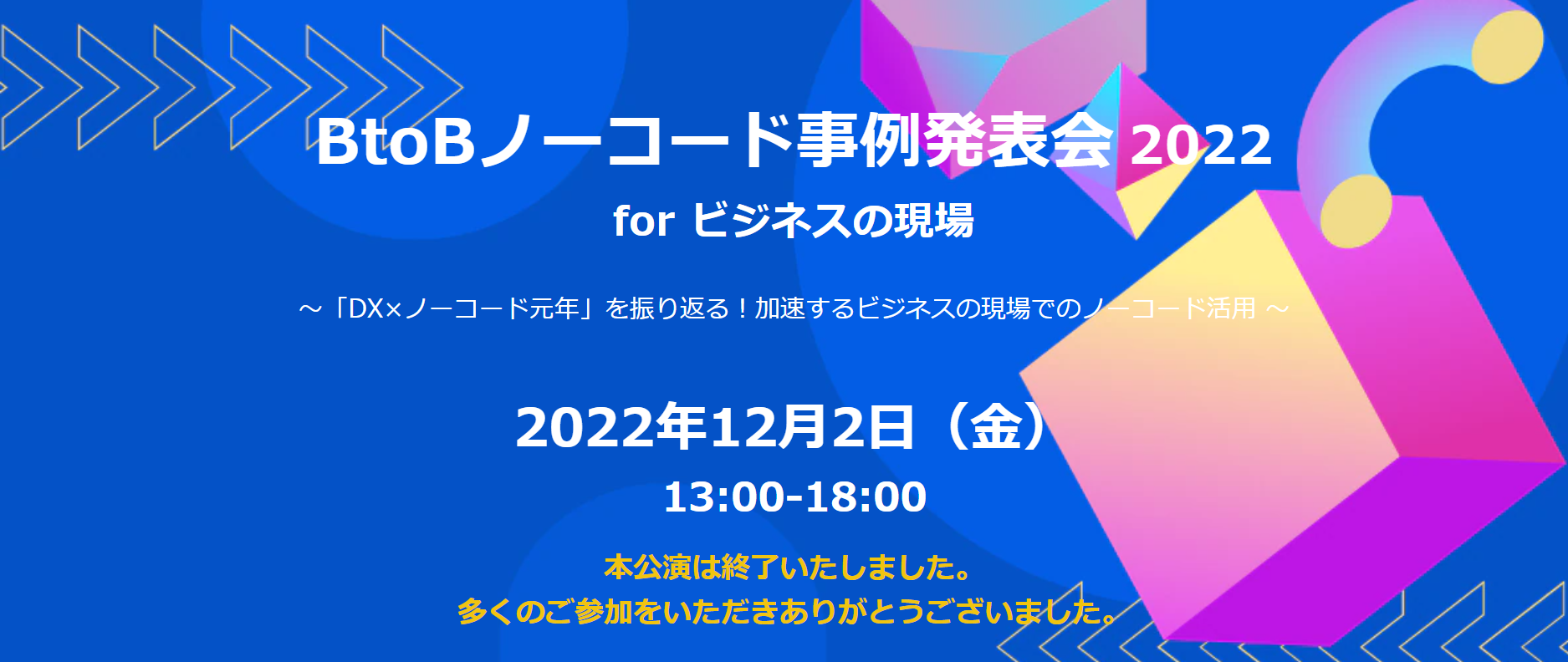 BtoBノーコード事例発表会 2022
for ビジネスの現場

～「DX×ノーコード元年」を振り返る！加速するビジネスの現場でのノーコード活用 ～

2022年12月2日（金）
13:00-18:00

本公演は終了いたしました。
多くのご参加をいただきありがとうございました。